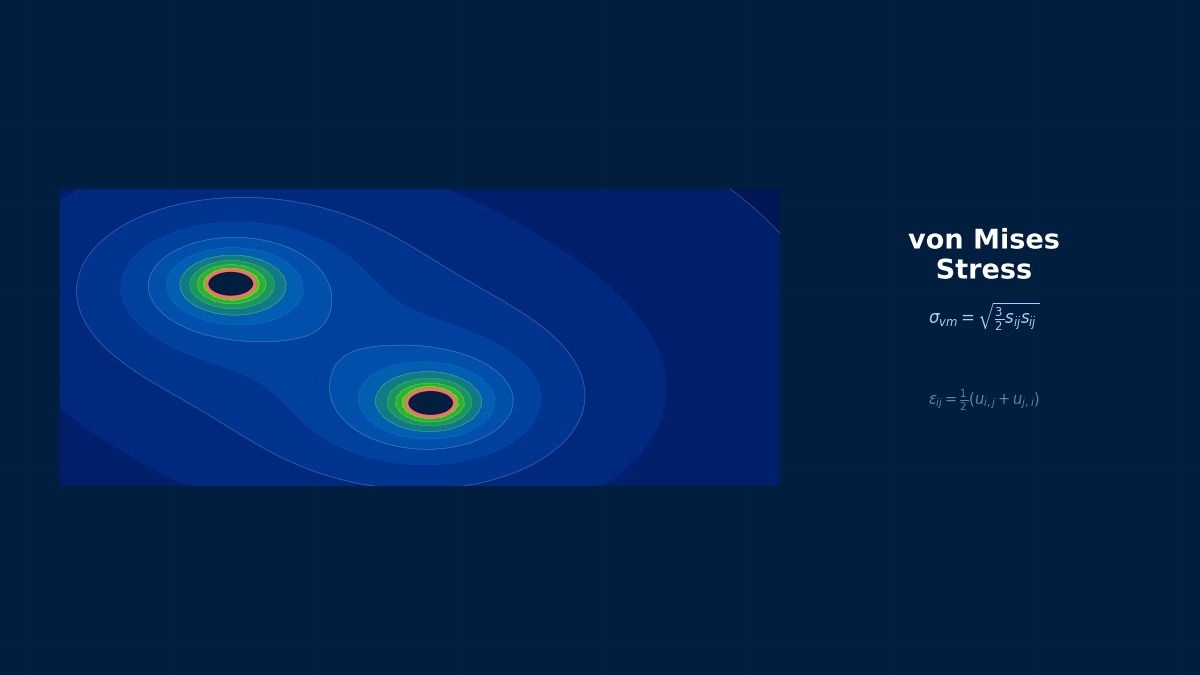 von Mises Stress

$\sigma_{vm} = \sqrt{\frac{3}{2} s_{ij} s_{ij}}$

$\varepsilon_{ij} = \frac{1}{2}(u_{i,j} + u_{j,i})$